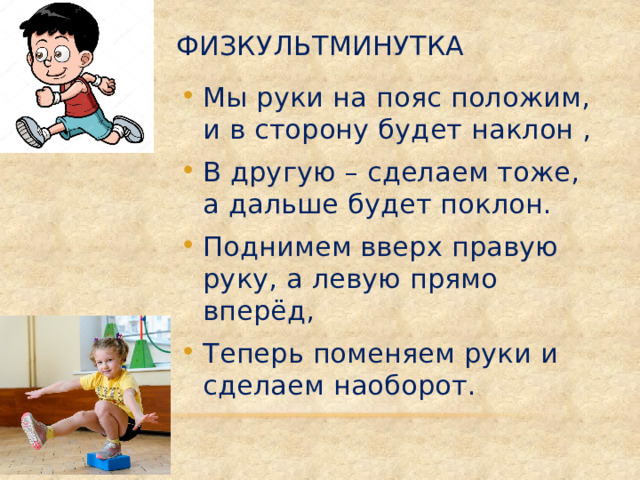 ФИЗКУЛЬТМИНУТКА

• Мы руки на пояс положим, и в сторону будет наклон ,

• В другую – сделаем тоже, а дальше будет поклон.

• Поднимем вверх правую руку, а левую прямо вперёд,

• Теперь поменяем руки и сделаем наоборот.